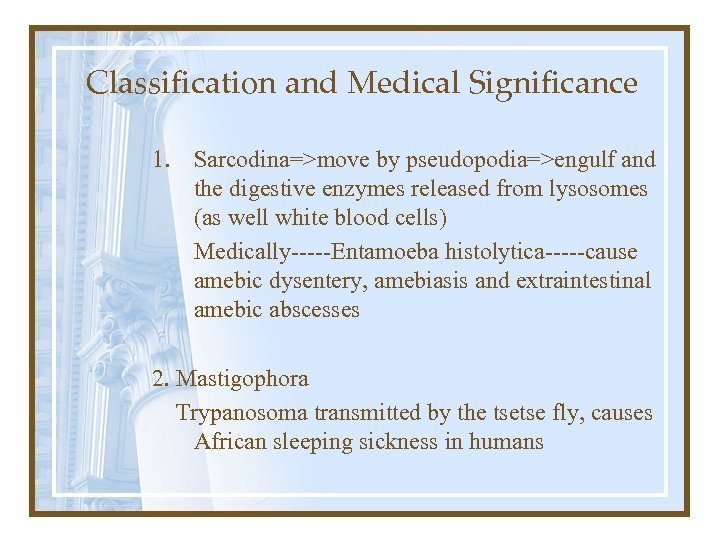 Classification and Medical Significance

1. Sarcodina=>move by pseudopodia=>engulf and the digestive enzymes released from lysosomes (as well white blood cells)

Medically-----Entamoeba histolytica-----cause amebic dysentery, amebiasis and extraintestinal amebic abscesses

2. Mastigophora

Trypanosoma transmitted by the tsetse fly, causes African sleeping sickness in humans